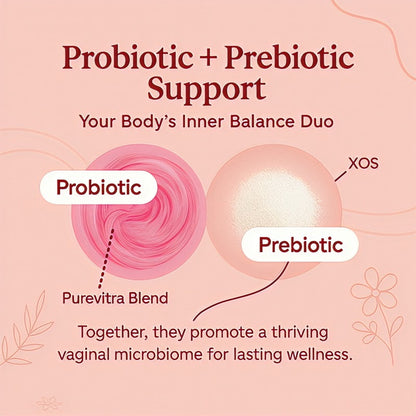 Probiotic + Prebiotic Support

Your Body's Inner Balance Duo

Probiotic

XOS

Prebiotic

Purevitra Blend

Together, they promote a thriving vaginal microbiome for lasting wellness.